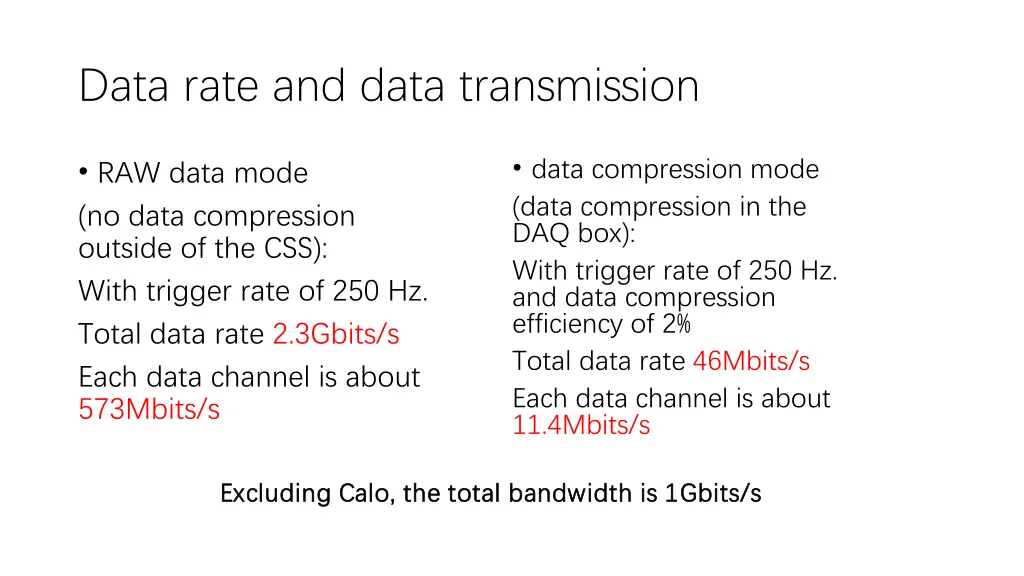 Data rate and data transmission

• RAW data mode

(no data compression outside of the CSS):

With trigger rate of 250 Hz.

Total data rate 2.3Gbits/s

Each data channel is about 573Mbits/s

• data compression mode

(data compression in the DAQ box):

With trigger rate of 250 Hz. and data compression efficiency of 2%

Total data rate 46Mbits/s

Each data channel is about 11.4Mbits/s

Excluding Calo, the total bandwidth is 1Gbits/s